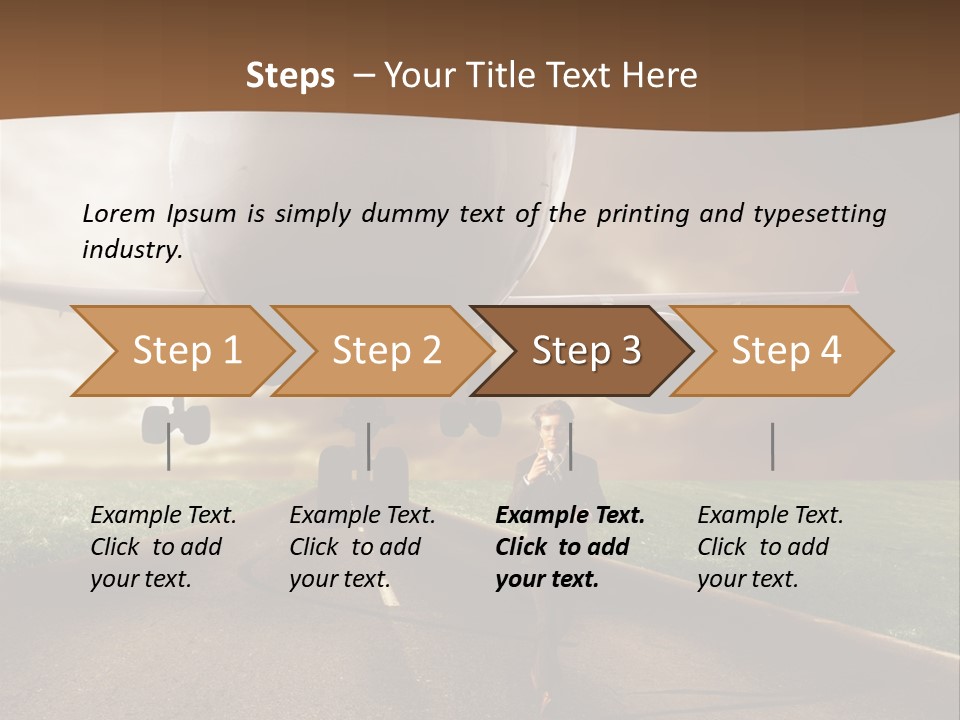 Steps – Your Title Text Here

Lorem Ipsum is simply dummy text of the printing and typesetting industry.

Step 1

Step 2

Step 3

Step 4

Example Text. Click to add your text.

Example Text. Click to add your text.

Example Text. Click to add your text.

Example Text. Click to add your text.